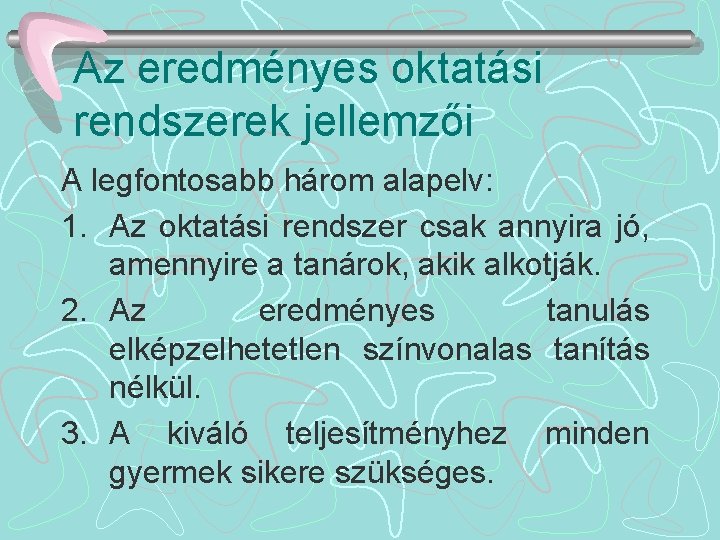 Az eredményes oktatási rendszerek jellemzői

A legfontosabb három alapelv:

1. Az oktatási rendszer csak annyira jó, amennyire a tanárok, akik alkotják.
2. Az eredményes tanulás elképzelhetetlen színvonalas tanítás nélkül.
3. A kiváló teljesítményhez minden gyermek sikere szükséges.